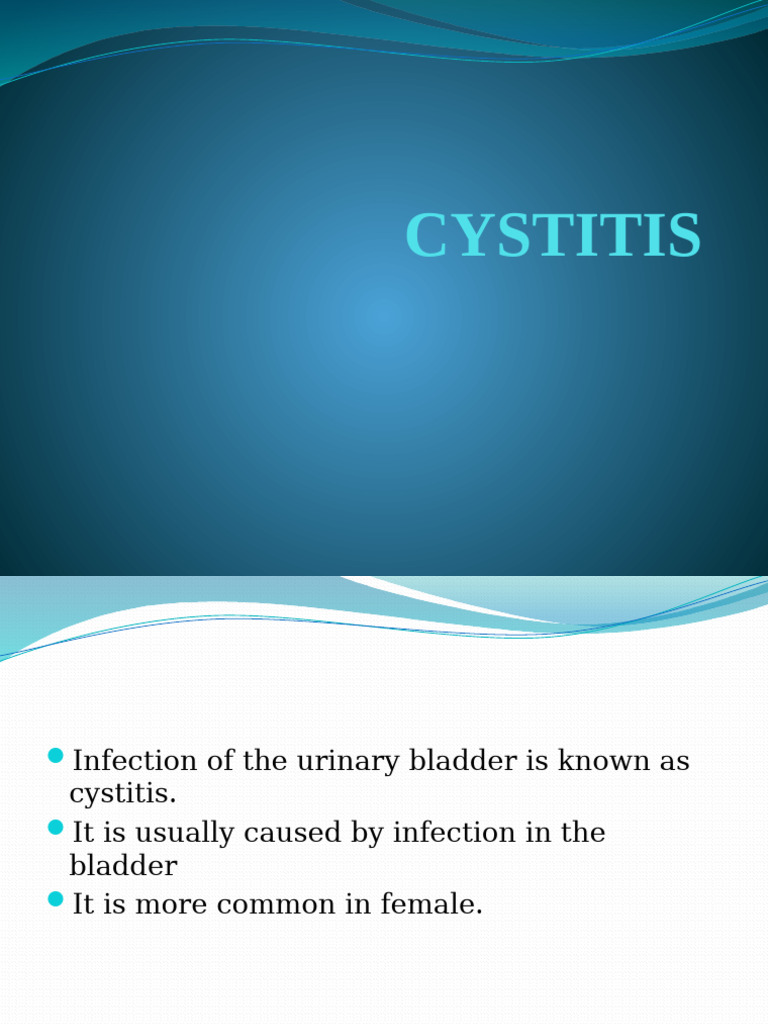 CYSTITIS

Infection of the urinary bladder is known as cystitis.

It is usually caused by infection in the bladder

It is more common in female.